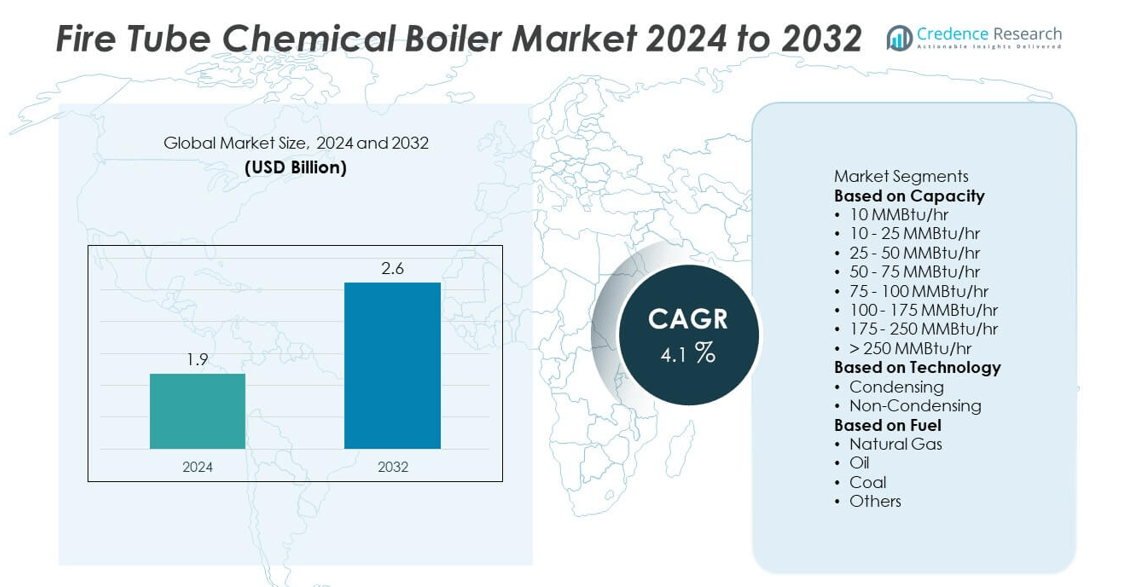 Fire Tube Chemical Boiler Market 2024 to 2032

Credence Research
Actionable Insights Delivered

Global Market Size, 2024 and 2032
(USD Billion)

1.9
2.6
2024
2032

CAGR
4.1 %

Market Segments
Based on Capacity
• 10 MMBtu/hr
• 10 - 25 MMBtu/hr
• 25 - 50 MMBtu/hr
• 50 - 75 MMBtu/hr
• 75 - 100 MMBtu/hr
• 100 - 175 MMBtu/hr
• 175 - 250 MMBtu/hr
• > 250 MMBtu/hr
Based on Technology
• Condensing
• Non-Condensing
Based on Fuel
• Natural Gas
• Oil
• Coal
• Others